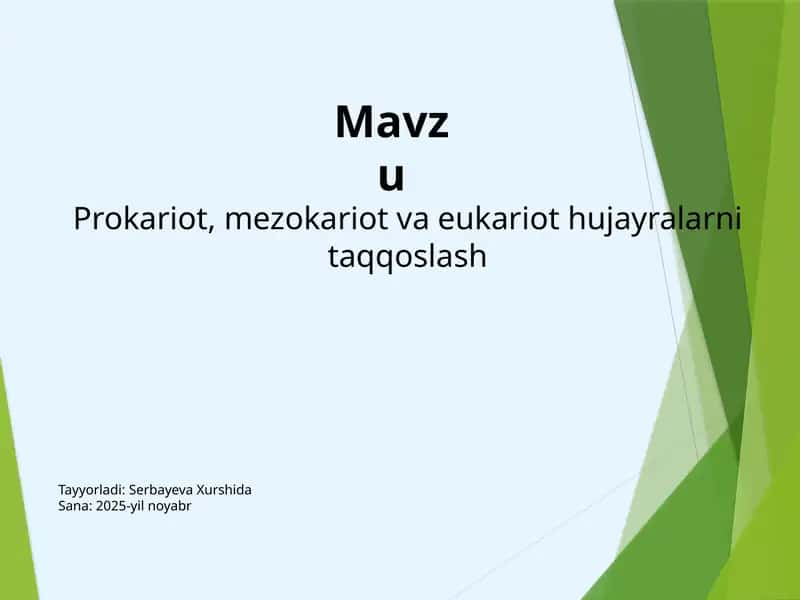 Mavzu

Prokariot, mezokariot va eukariot hujayralarni taqqoslash

Tayyorladi: Serbayeva Xurshida
Sana: 2025-yil noyabr